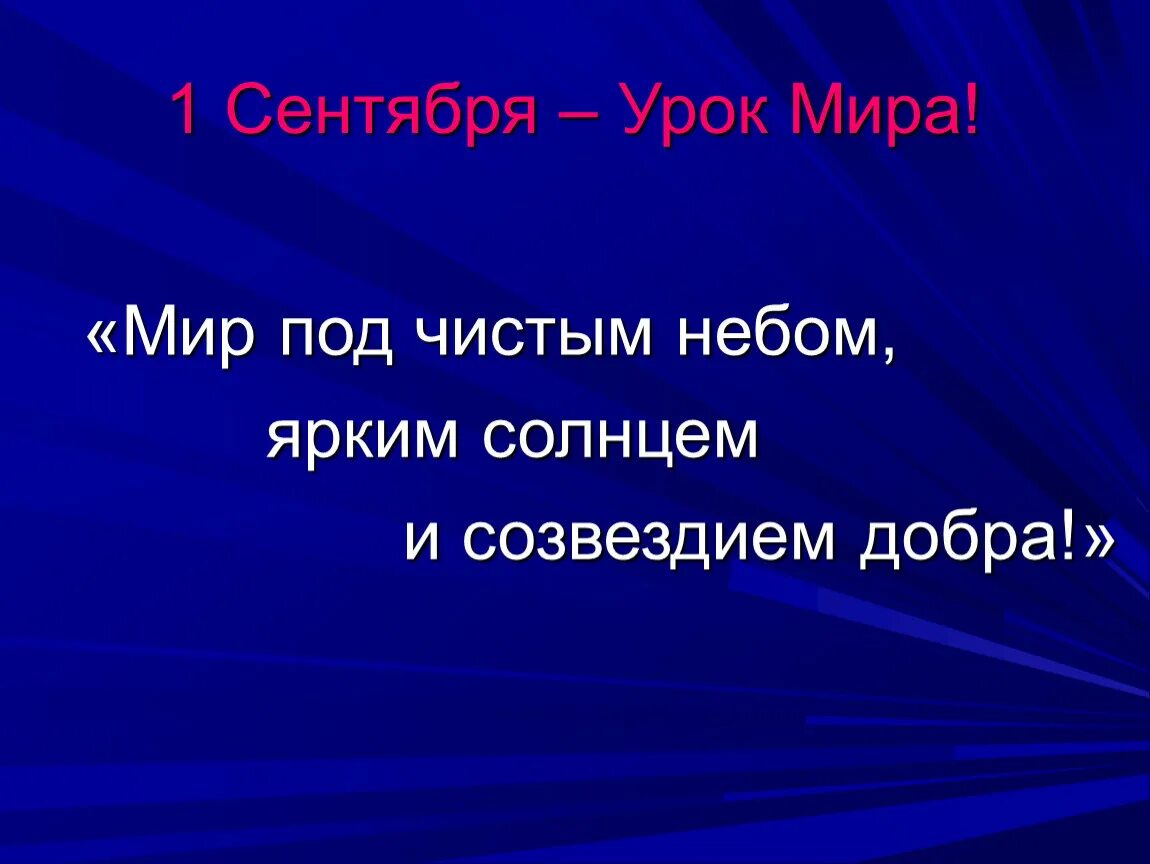 1 Сентября – Урок Мира!

«Мир под чистым небом,
ярким солнцем
и созвездием добра!»